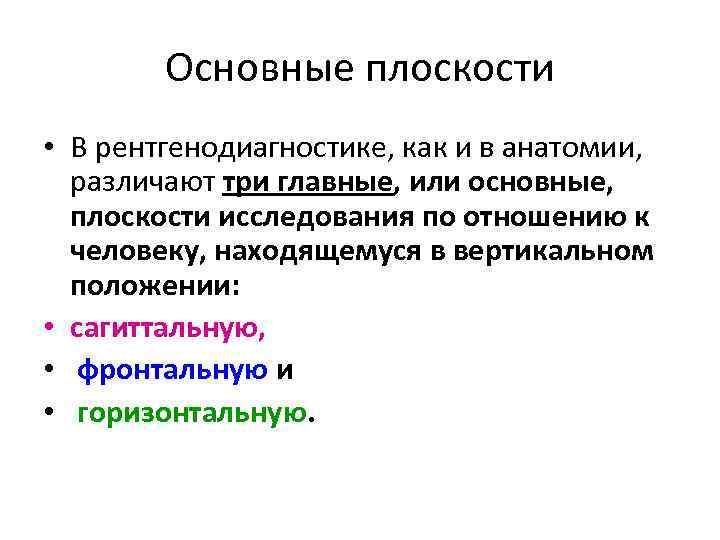 Основные плоскости

• В рентгенодиагностике, как и в анатомии, различают три главные, или основные, плоскости исследования по отношению к человеку, находящемуся в вертикальном положении:
• сагиттальную,
• фронтальную и
• горизонтальную.